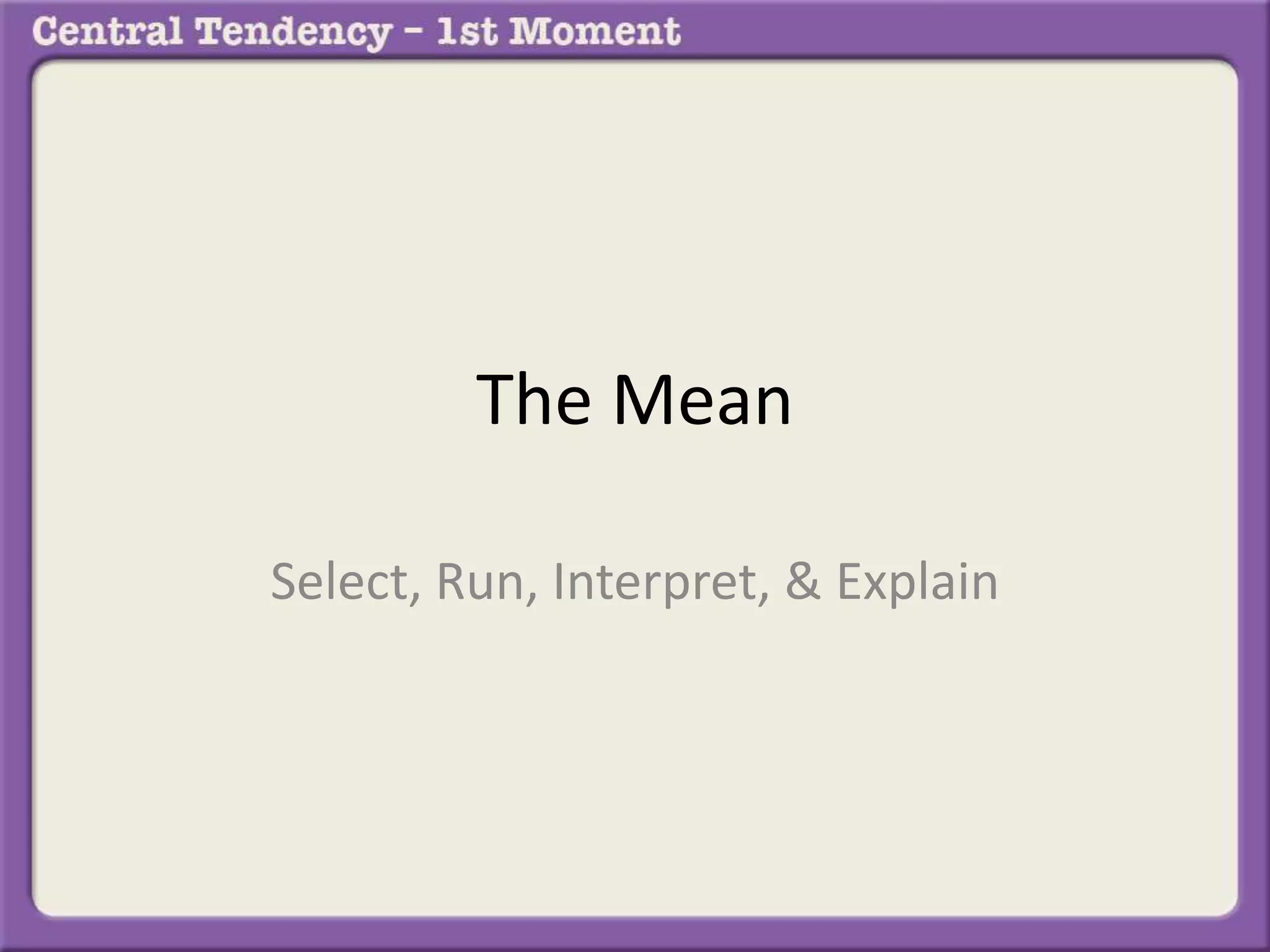 Central Tendency – 1st Moment

The Mean

Select, Run, Interpret, & Explain